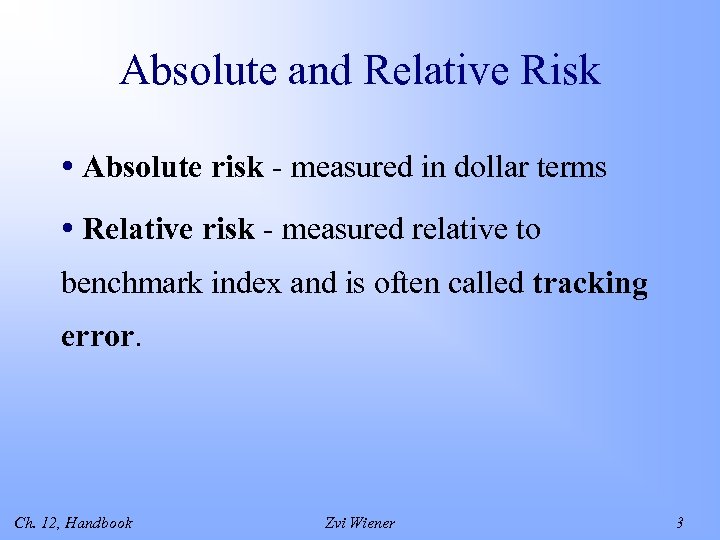 Absolute and Relative Risk

• Absolute risk - measured in dollar terms

• Relative risk - measured relative to benchmark index and is often called tracking error.

Ch. 12, Handbook

Zvi Wiener

3